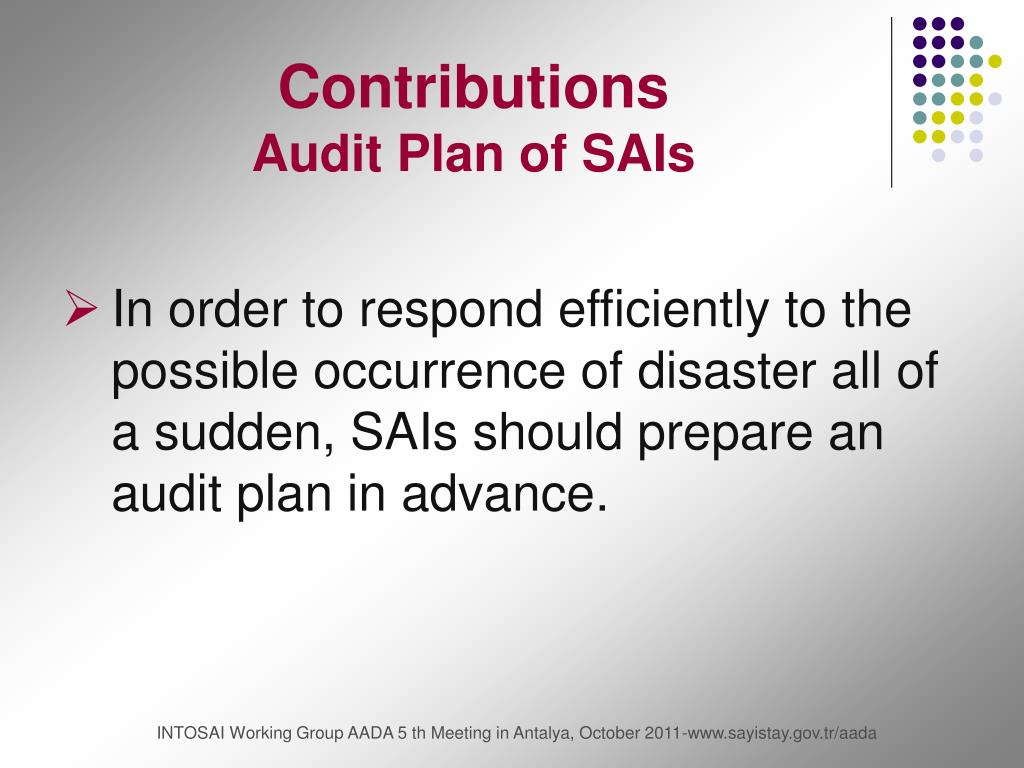 Contributions
Audit Plan of SAIs

➢ In order to respond efficiently to the possible occurrence of disaster all of a sudden, SAIs should prepare an audit plan in advance.

INTOSAI Working Group AADA 5 th Meeting in Antalya, October 2011-www.sayistay.gov.tr/aada